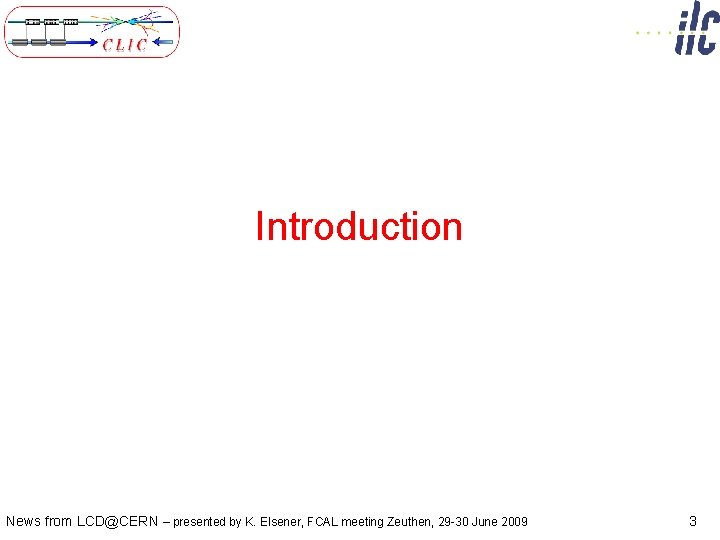 CLIC

ilc

Introduction

News from LCD@CERN – presented by K. Elsener, FCAL meeting Zeuthen, 29-30 June 2009

3